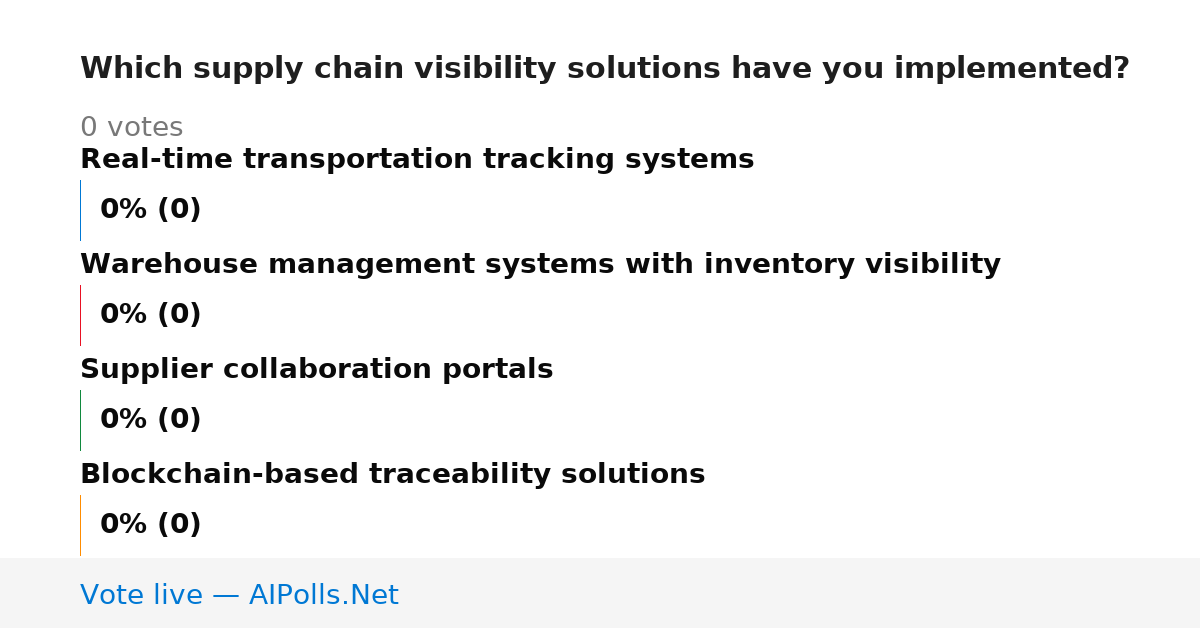 Which supply chain visibility solutions have you implemented?

0 votes

Real-time transportation tracking systems

0% (0)

Warehouse management systems with inventory visibility

0% (0)

Supplier collaboration portals

0% (0)

Blockchain-based traceability solutions

0% (0)

Vote live — AIPolls.Net